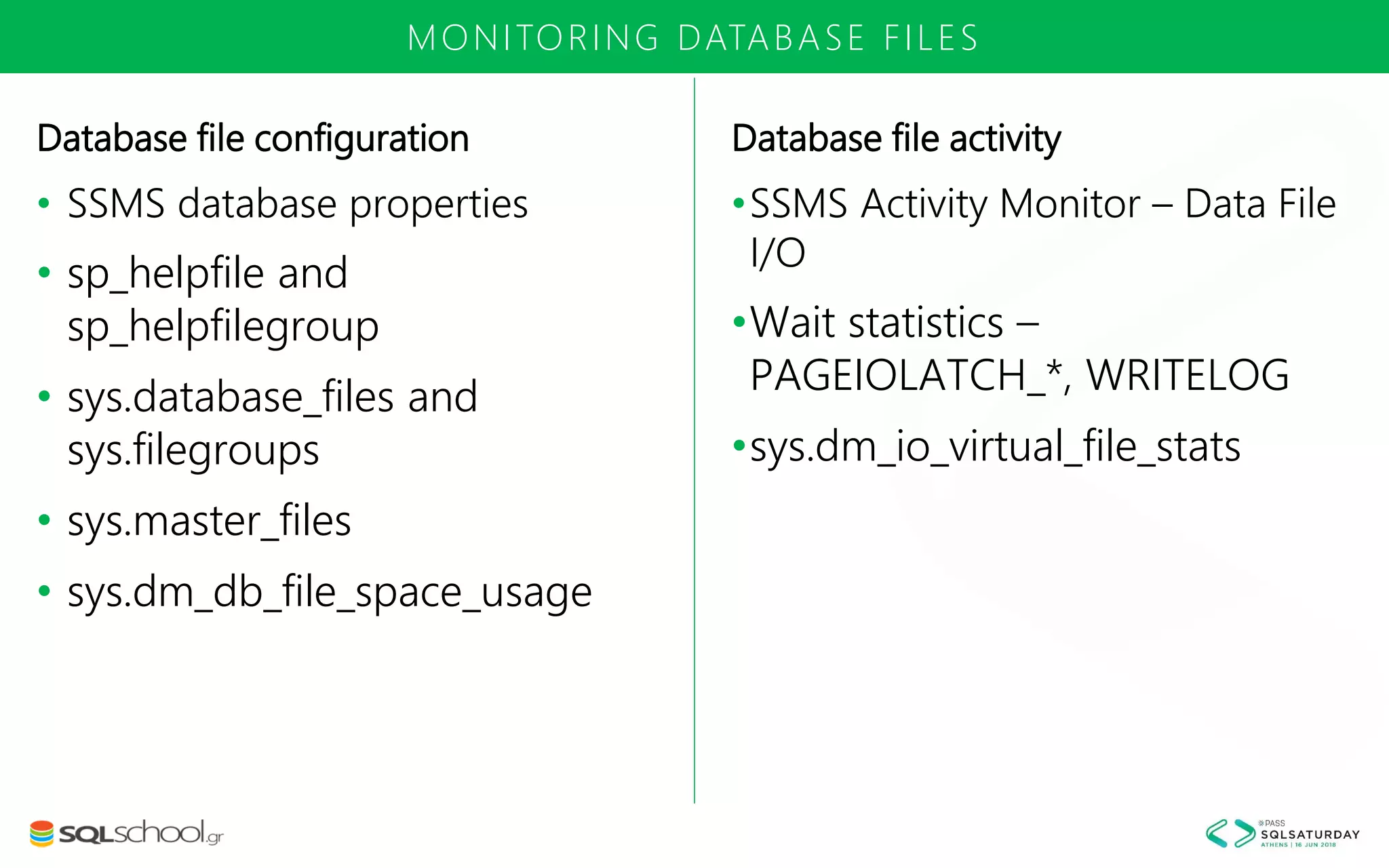 MONITORING DATABASE FILES

Database file configuration

• SSMS database properties
• sp_helpfile and sp_helpfilegroup
• sys.database_files and sys.filegroups
• sys.master_files
• sys.dm_db_file_space_usage

Database file activity

• SSMS Activity Monitor – Data File I/O
• Wait statistics – PAGEIOLATCH_*, WRITELOG
• sys.dm_io_virtual_file_stats

SQLschool.gr

PASS
SQLSATURDAY
ATHENS | 16 JUN 2018